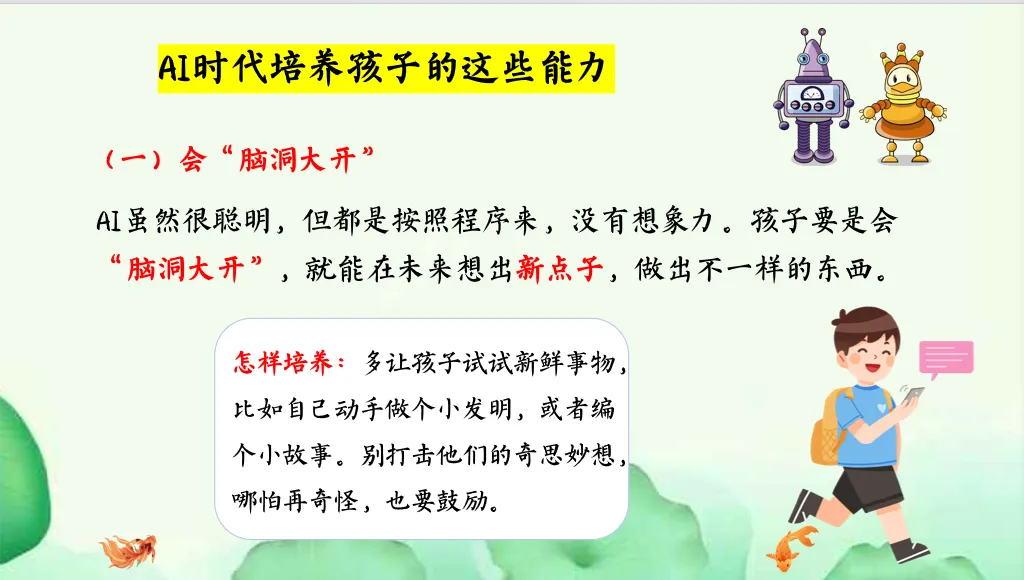 AI时代培养孩子的这些能力

（一）会“脑洞大开”

AI虽然很聪明，但都是按照程序来，没有想象力。孩子要是会“脑洞大开”，就能在未来想出新点子，做出不一样的东西。

怎样培养：多让孩子试试新鲜事物，比如自己动手做个小发明，或者编个小故事。别打击他们的奇思妙想，哪怕再奇怪，也要鼓励。